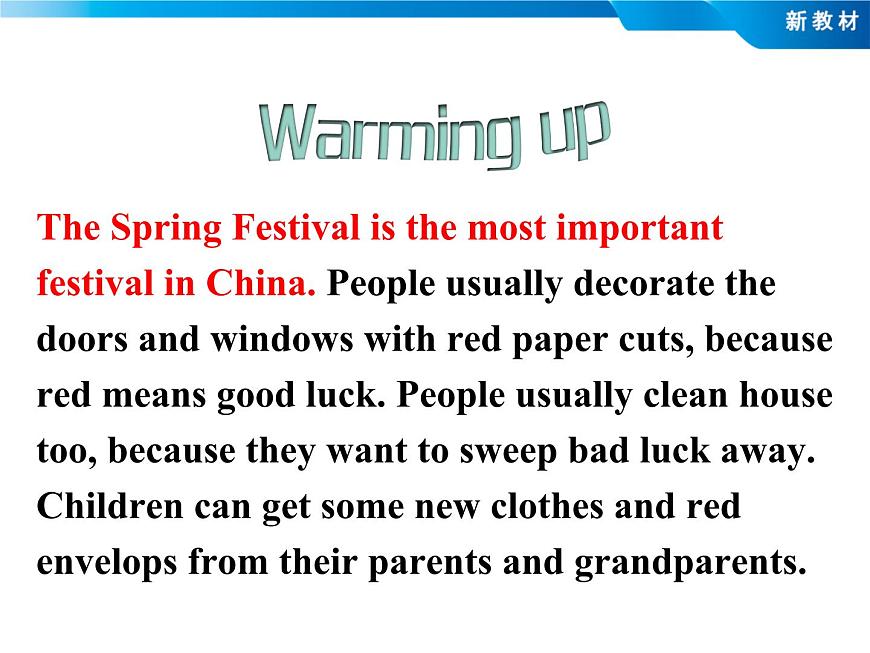 新教材

Warming up

The Spring Festival is the most important festival in China. People usually decorate the doors and windows with red paper cuts, because red means good luck. People usually clean house too, because they want to sweep bad luck away. Children can get some new clothes and red envelops from their parents and grandparents.